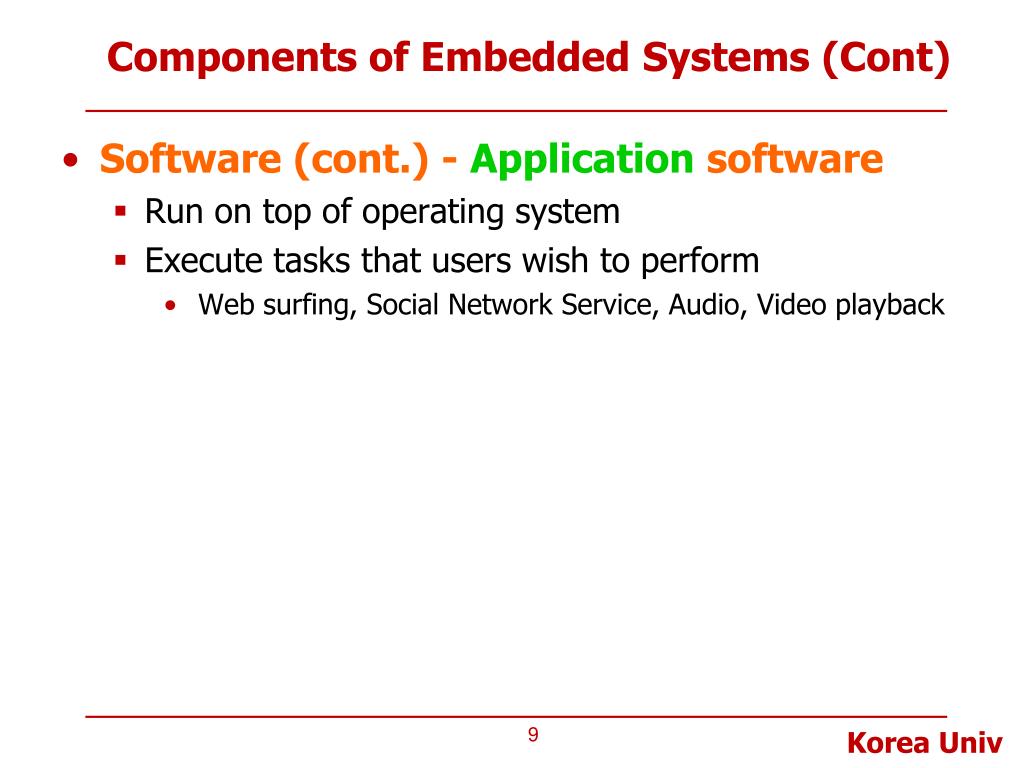 Components of Embedded Systems (Cont)

• Software (cont.) - Application software
  ▪ Run on top of operating system
  ▪ Execute tasks that users wish to perform
    • Web surfing, Social Network Service, Audio, Video playback

9

Korea Univ